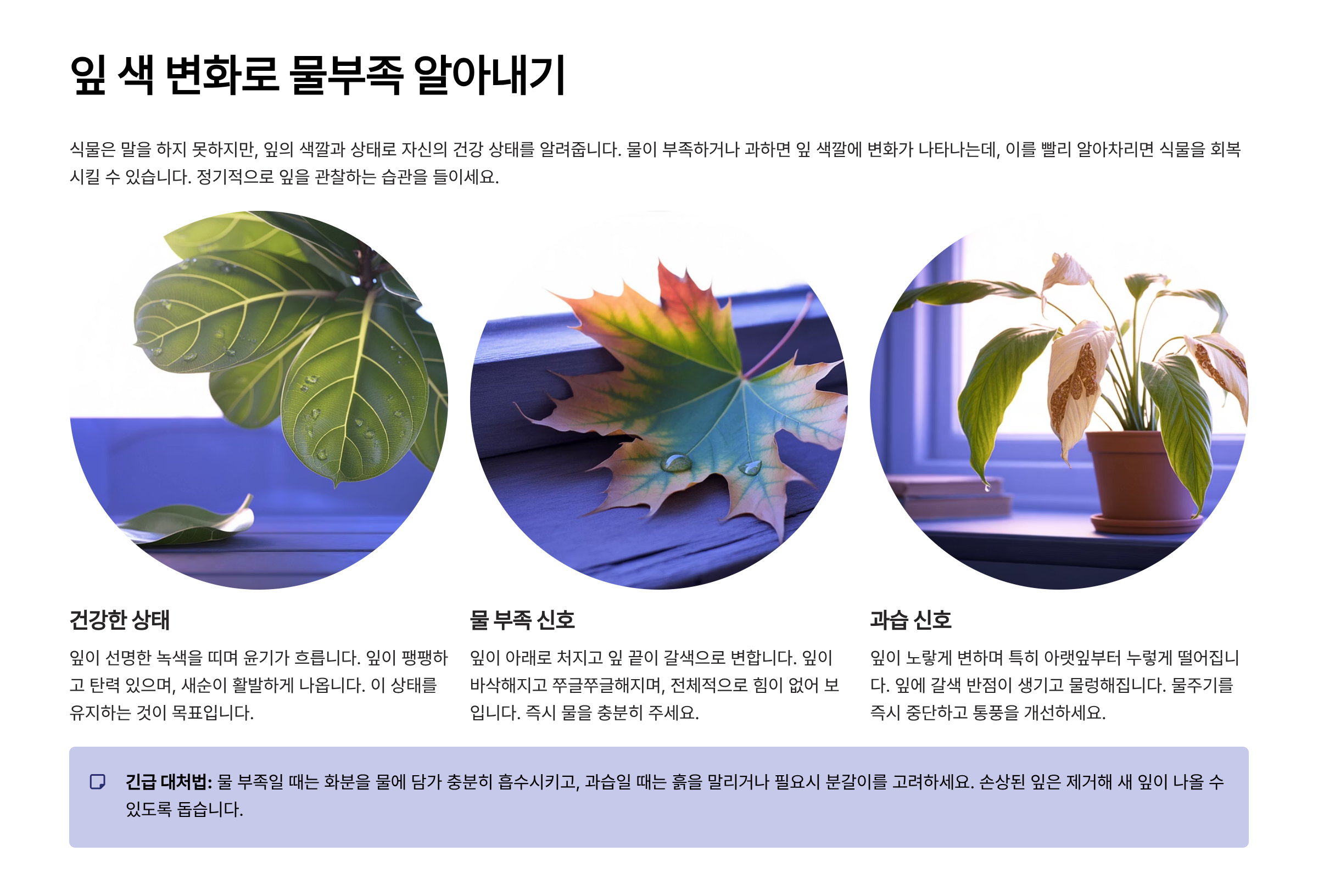 잎 색 변화로 물부족 알아내기

식물은 말을 하지 못하지만, 잎의 색깔과 상태로 자신의 건강 상태를 알려줍니다. 물이 부족하거나 과하면 잎 색깔에 변화가 나타나는데, 이를 빨리 알아차리면 식물을 회복시킬 수 있습니다. 정기적으로 잎을 관찰하는 습관을 들이세요.

건강한 상태

잎이 선명한 녹색을 띠며 윤기가 흐릅니다. 잎이 팽팽하고 탄력 있으며, 새순이 활발하게 나옵니다. 이 상태를 유지하는 것이 목표입니다.

물 부족 신호

잎이 아래로 처지고 잎 끝이 갈색으로 변합니다. 잎이 바삭해지고 쭈글쭈글해지며, 전체적으로 힘이 없어 보입니다. 즉시 물을 충분히 주세요.

과습 신호

잎이 노랗게 변하며 특히 아랫잎부터 누렇게 떨어집니다. 잎에 갈색 반점이 생기고 물렁해집니다. 물주기를 즉시 중단하고 통풍을 개선하세요.

긴급 대처법: 물 부족일 때는 화분을 물에 담가 충분히 흡수시키고, 과습일 때는 흙을 말리거나 필요시 분갈이를 고려하세요. 손상된 잎은 제거해 새 잎이 나올 수 있도록 돕습니다.